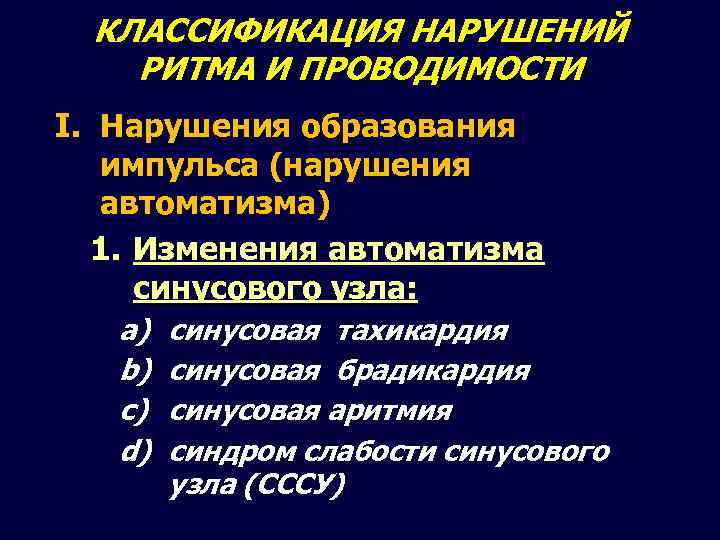 КЛАССИФИКАЦИЯ НАРУШЕНИЙ РИТМА И ПРОВОДИМОСТИ

I. Нарушения образования импульса (нарушения автоматизма)

1. Изменения автоматизма синусового узла:

a) синусовая тахикардия
b) синусовая брадикардия
c) синусовая аритмия
d) синдром слабости синусового узла (СССУ)